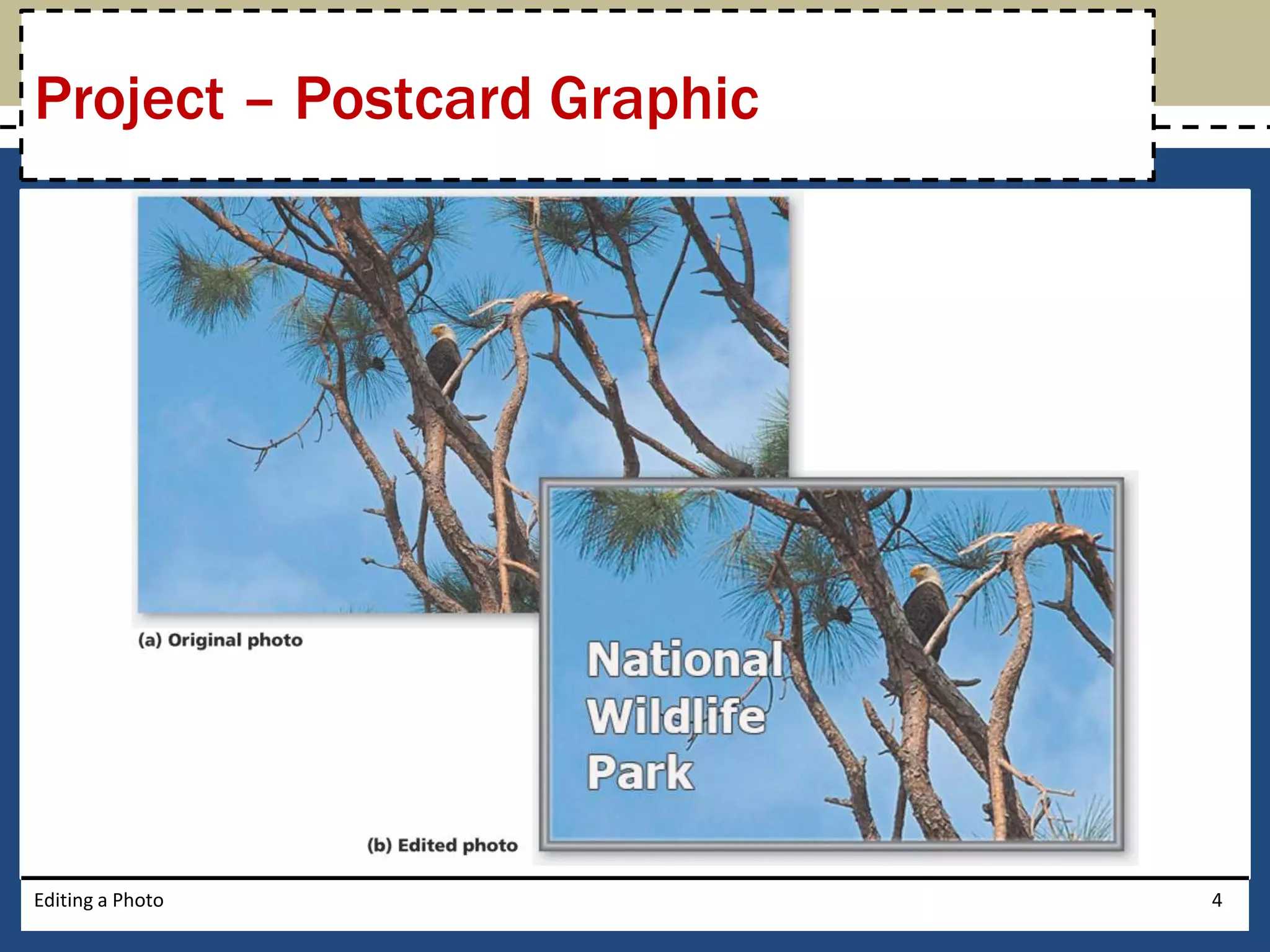 Project – Postcard Graphic

(a) Original photo

National Wildlife Park

(b) Edited photo

Editing a Photo

4